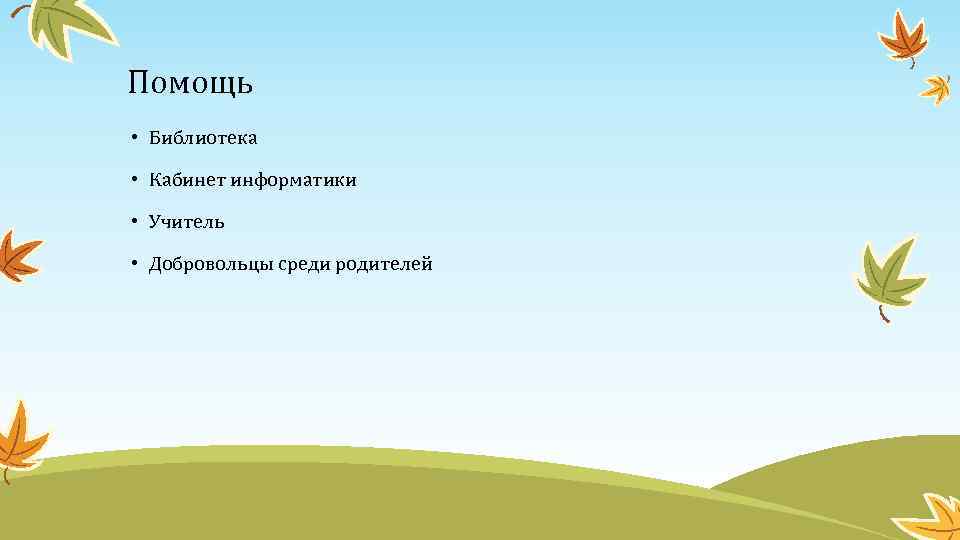 Помощь

• Библиотека

• Кабинет информатики

• Учитель

• Добровольцы среди родителей